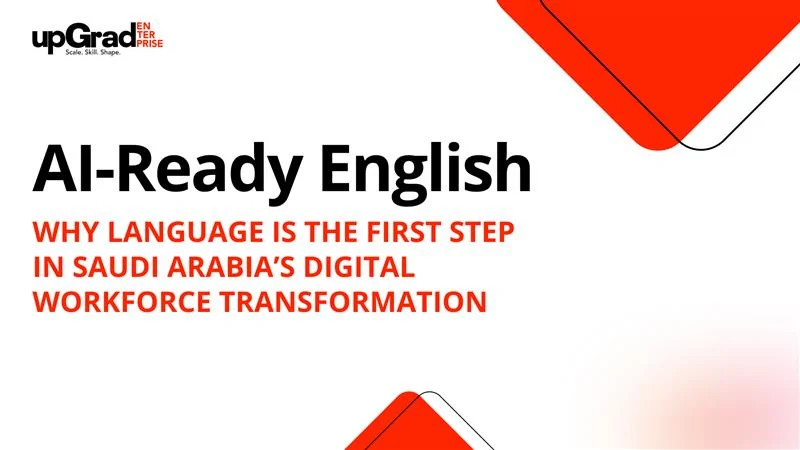 upGrad ENTERPRISE
Scale. Skill. Shape.

AI-Ready English

WHY LANGUAGE IS THE FIRST STEP IN SAUDI ARABIA'S DIGITAL WORKFORCE TRANSFORMATION